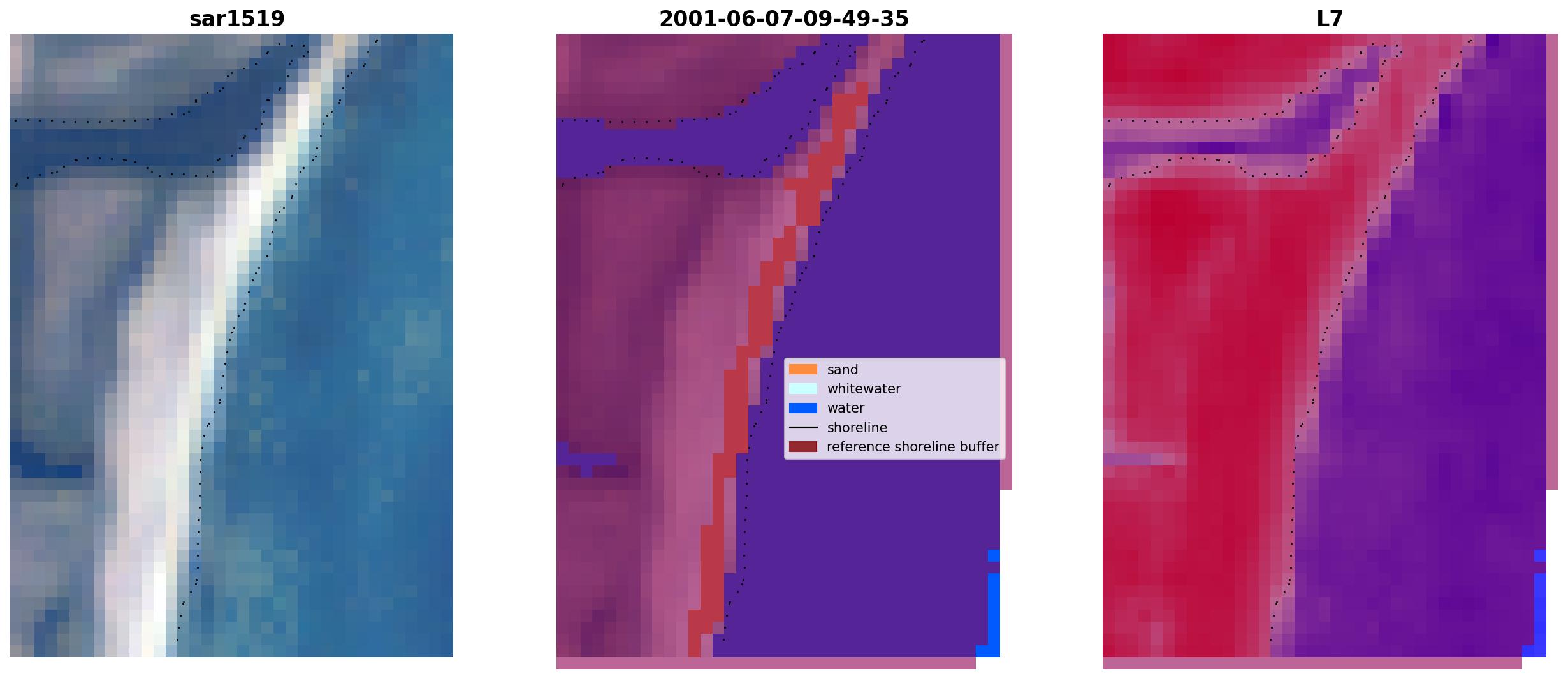 sar1519

2001-06-07-09-49-35

sand
whitewater
water
shoreline
reference shoreline buffer

L7